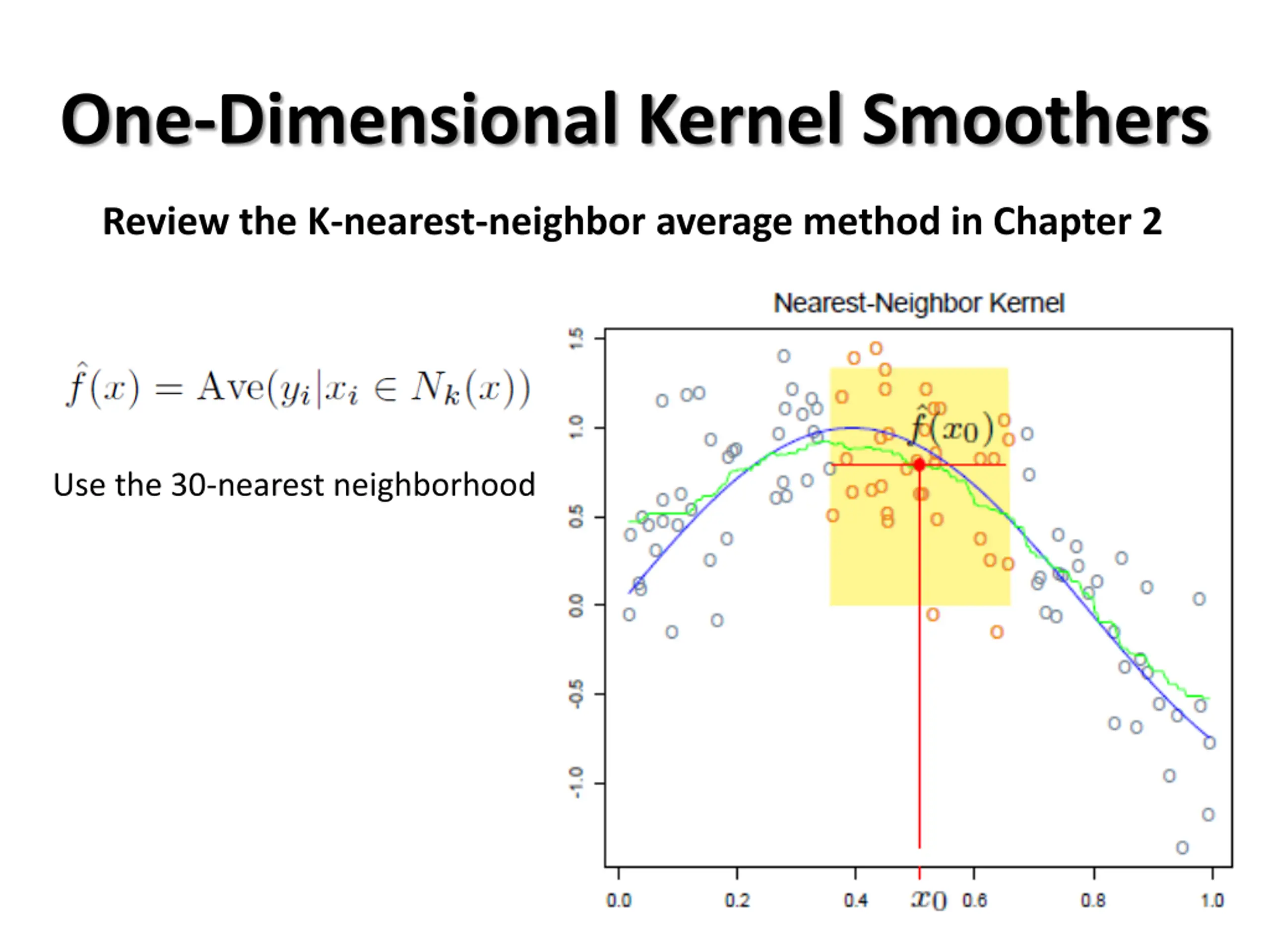 One-Dimensional Kernel Smoothers

Review the K-nearest-neighbor average method in Chapter 2

$\hat{f}(x) = \text{Ave}(y_i | x_i \in N_k(x))$

Use the 30-nearest neighborhood

Nearest-Neighbor Kernel

$\hat{f}(x_0)$

1.5
1.0
0.5
0.0
-0.5
-1.0

0.0
0.2
0.4
$x_0$
0.6
0.8
1.0